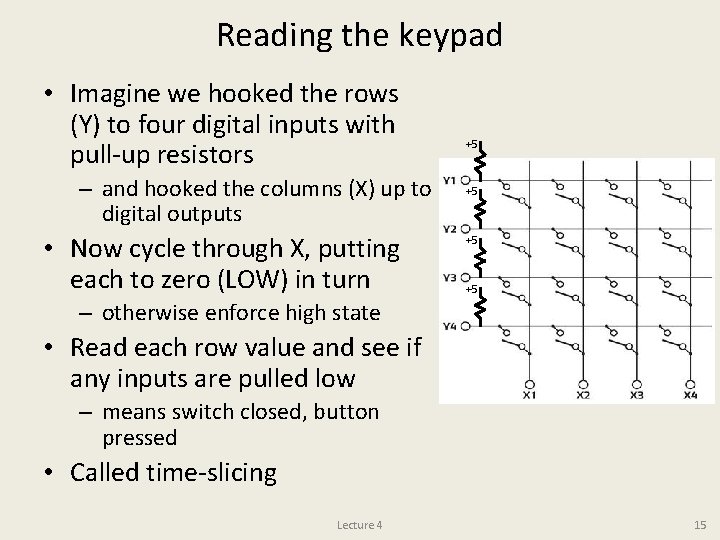 Reading the keypad

• Imagine we hooked the rows (Y) to four digital inputs with pull-up resistors
  – and hooked the columns (X) up to digital outputs
• Now cycle through X, putting each to zero (LOW) in turn
  – otherwise enforce high state
• Read each row value and see if any inputs are pulled low
  – means switch closed, button pressed
• Called time-slicing

+5
Y1
+5
Y2
+5
Y3
+5
Y4
X1 X2 X3 X4

Lecture 4
15